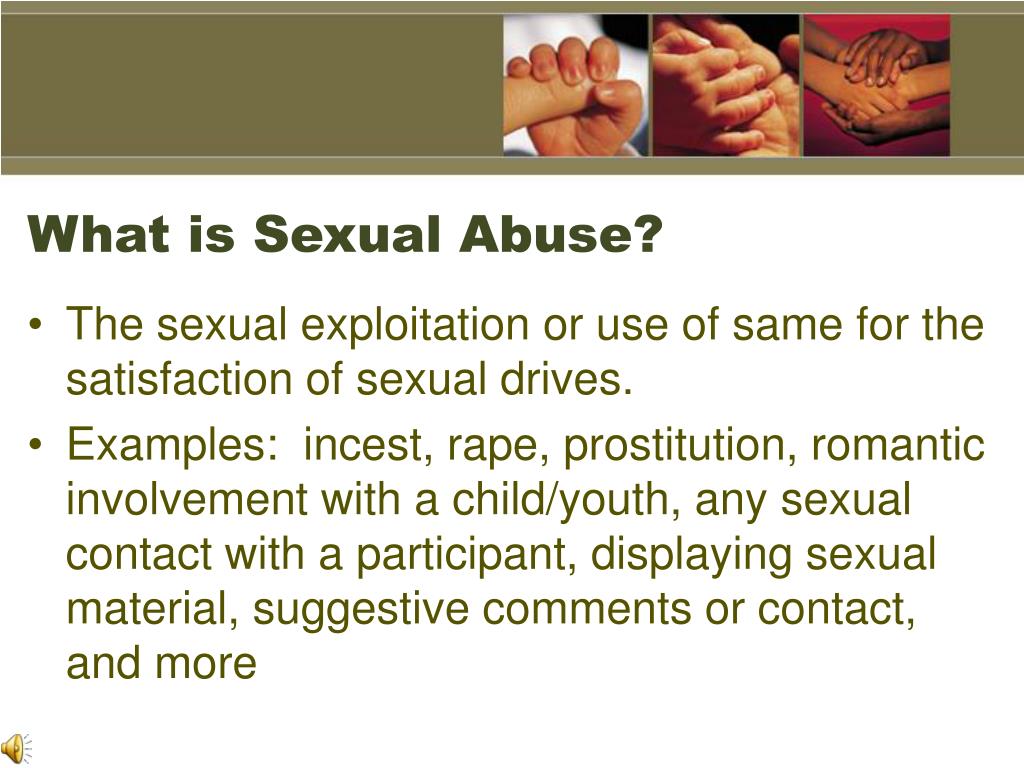 What is Sexual Abuse?

• The sexual exploitation or use of same for the satisfaction of sexual drives.
• Examples: incest, rape, prostitution, romantic involvement with a child/youth, any sexual contact with a participant, displaying sexual material, suggestive comments or contact, and more